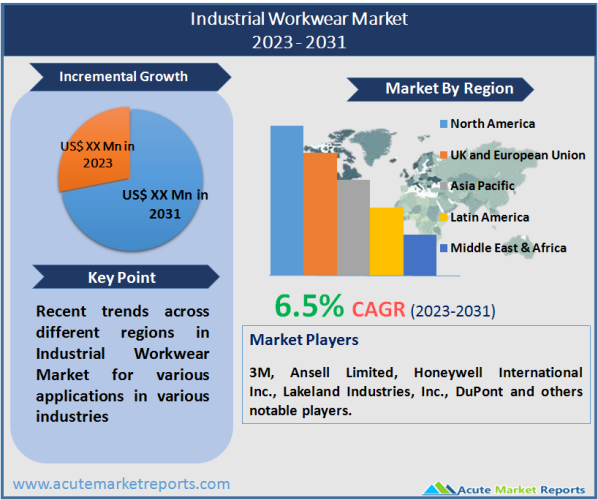 Industrial Workwear Market
2023 - 2031

Incremental Growth

US$ XX Mn in 2023

US$ XX Mn in 2031

Key Point

Recent trends across different regions in Industrial Workwear Market for various applications in various industries

Market By Region

North America
UK and European Union
Asia Pacific
Latin America
Middle East & Africa

6.5% CAGR (2023-2031)

Market Players

3M, Ansell Limited, Honeywell International Inc., Lakeland Industries, Inc., DuPont and others notable players.

www.acutemarketreports.com

Acute Market Reports